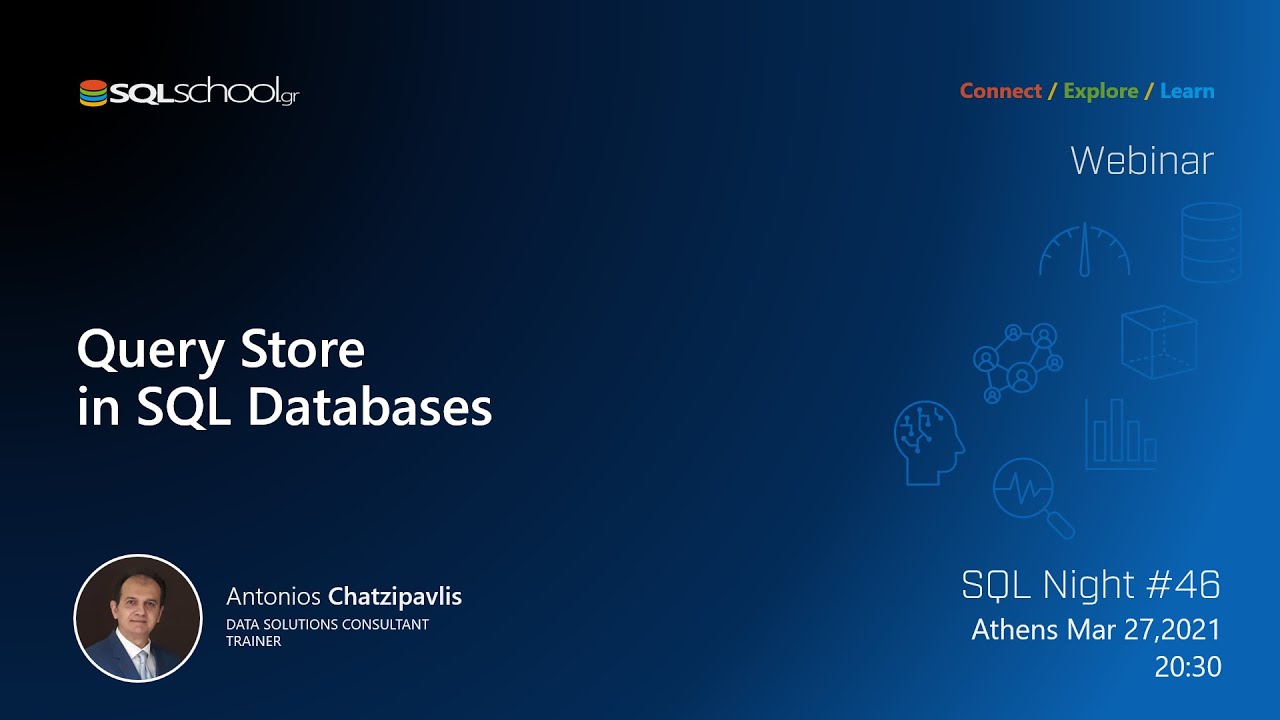 SQLschool.gr

Connect / Explore / Learn

Webinar

Query Store
in SQL Databases

Antonios Chatzipavlis
DATA SOLUTIONS CONSULTANT
TRAINER

SQL Night #46
Athens Mar 27,2021
20:30